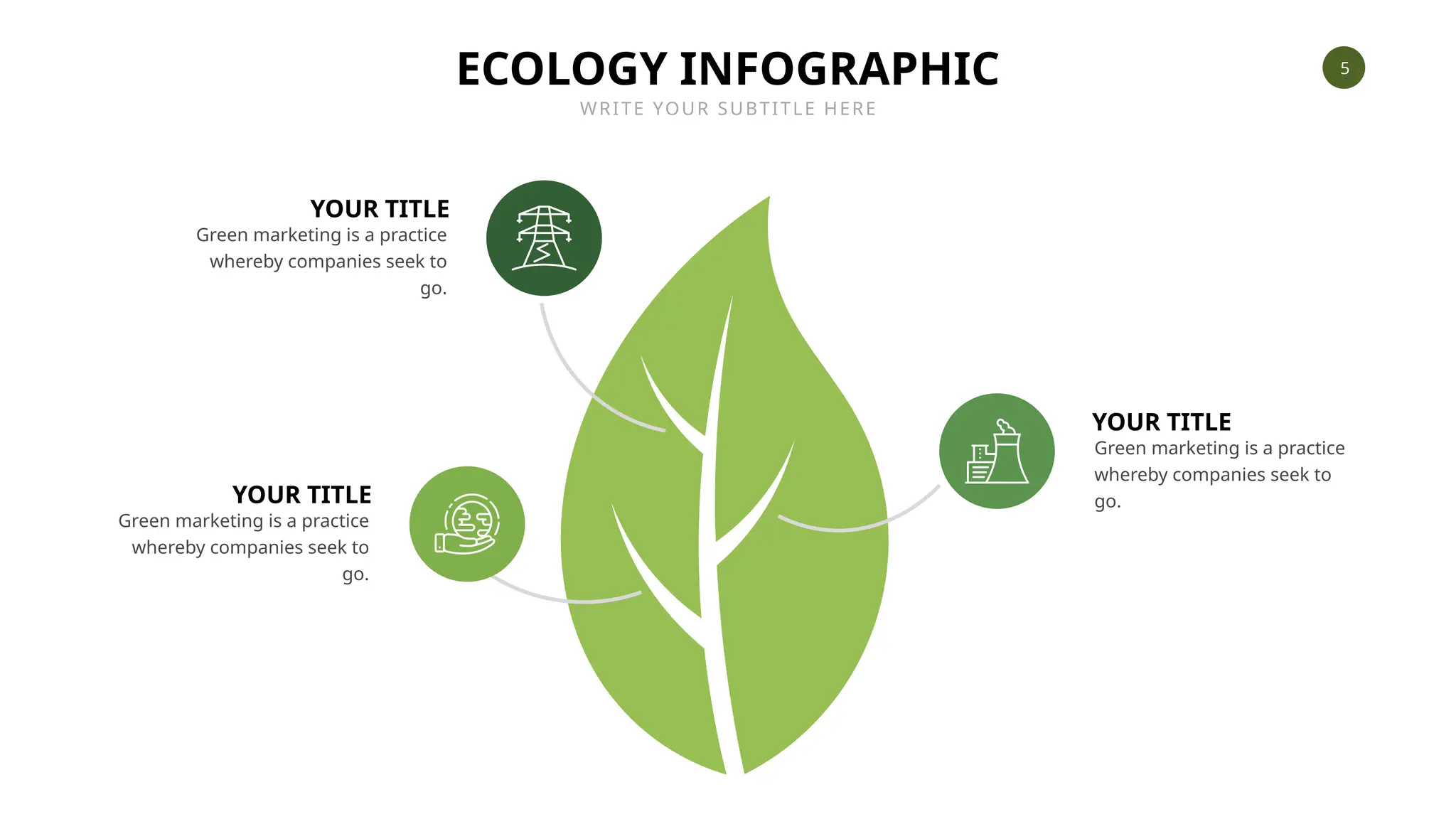 ECOLOGY INFOGRAPHIC
WRITE YOUR SUBTITLE HERE

5

YOUR TITLE
Green marketing is a practice whereby companies seek to go.

YOUR TITLE
Green marketing is a practice whereby companies seek to go.

YOUR TITLE
Green marketing is a practice whereby companies seek to go.